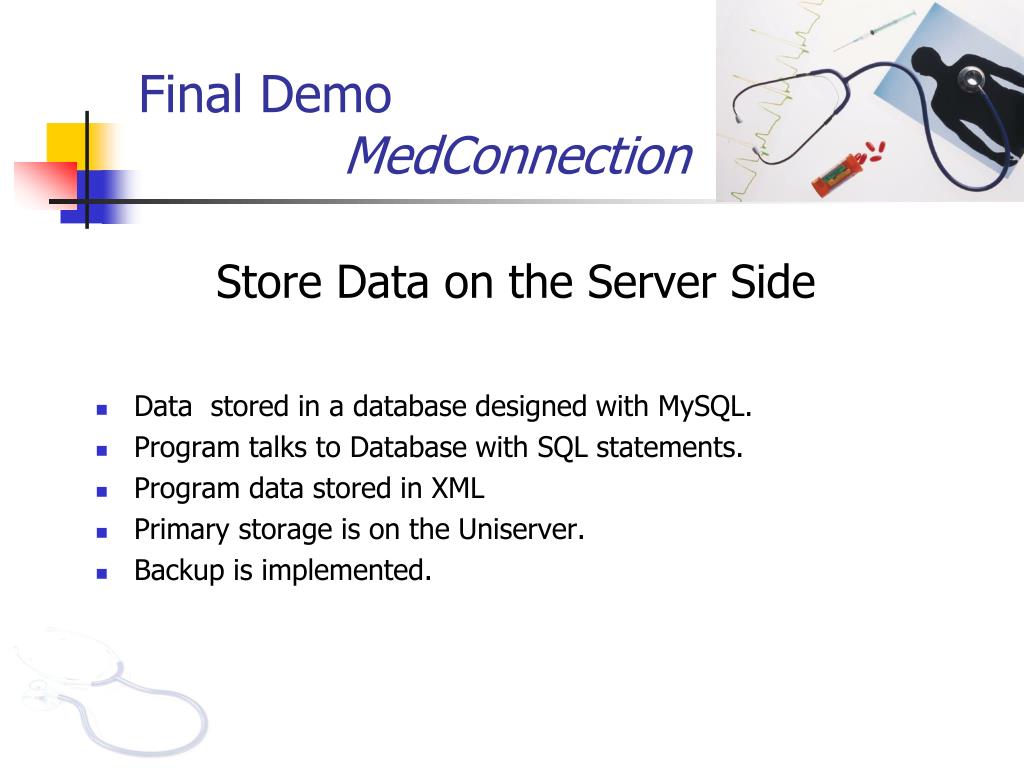 Final Demo
MedConnection

Store Data on the Server Side

- Data  stored in a database designed with MySQL.
- Program talks to Database with SQL statements.
- Program data stored in XML
- Primary storage is on the Uniserver.
- Backup is implemented.